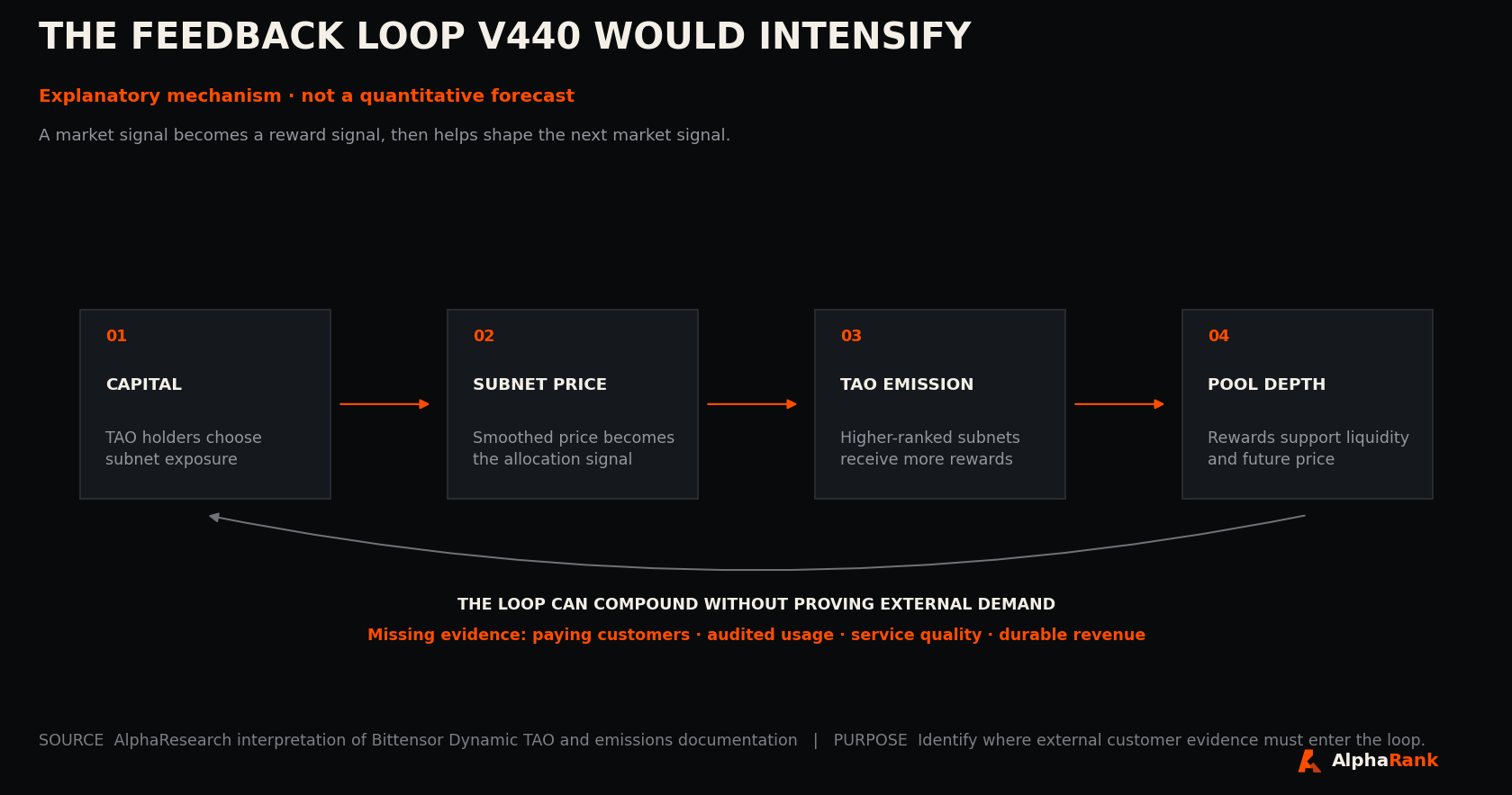 THE FEEDBACK LOOP V440 WOULD INTENSIFY

Explanatory mechanism · not a quantitative forecast

A market signal becomes a reward signal, then helps shape the next market signal.

01
CAPITAL
TAO holders choose subnet exposure

02
SUBNET PRICE
Smoothed price becomes the allocation signal

03
TAO EMISSION
Higher-ranked subnets receive more rewards

04
POOL DEPTH
Rewards support liquidity and future price

THE LOOP CAN COMPOUND WITHOUT PROVING EXTERNAL DEMAND
Missing evidence: paying customers · audited usage · service quality · durable revenue

SOURCE AlphaResearch interpretation of Bittensor Dynamic TAO and emissions documentation | PURPOSE Identify where external customer evidence must enter the loop.

AlphaRank